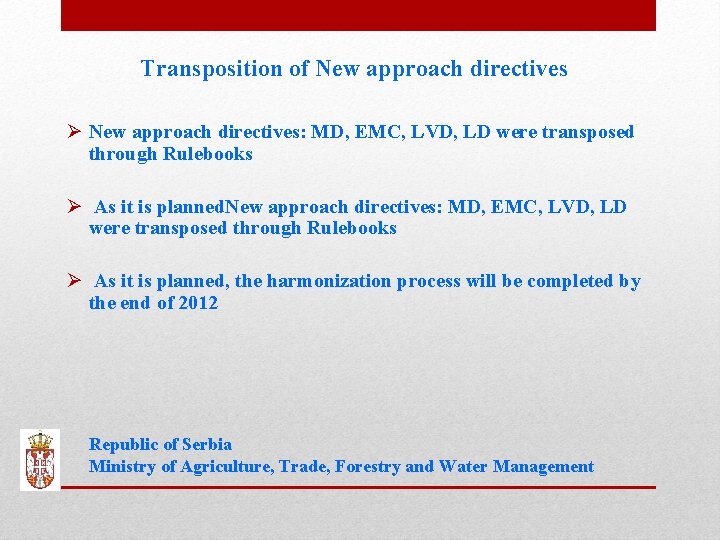 Transposition of New approach directives

➢ New approach directives: MD, EMC, LVD, LD were transposed through Rulebooks

➢ As it is plannedNew approach directives: MD, EMC, LVD, LD were transposed through Rulebooks

➢ As it is planned, the harmonization process will be completed by the end of 2012

Republic of Serbia
Ministry of Agriculture, Trade, Forestry and Water Management